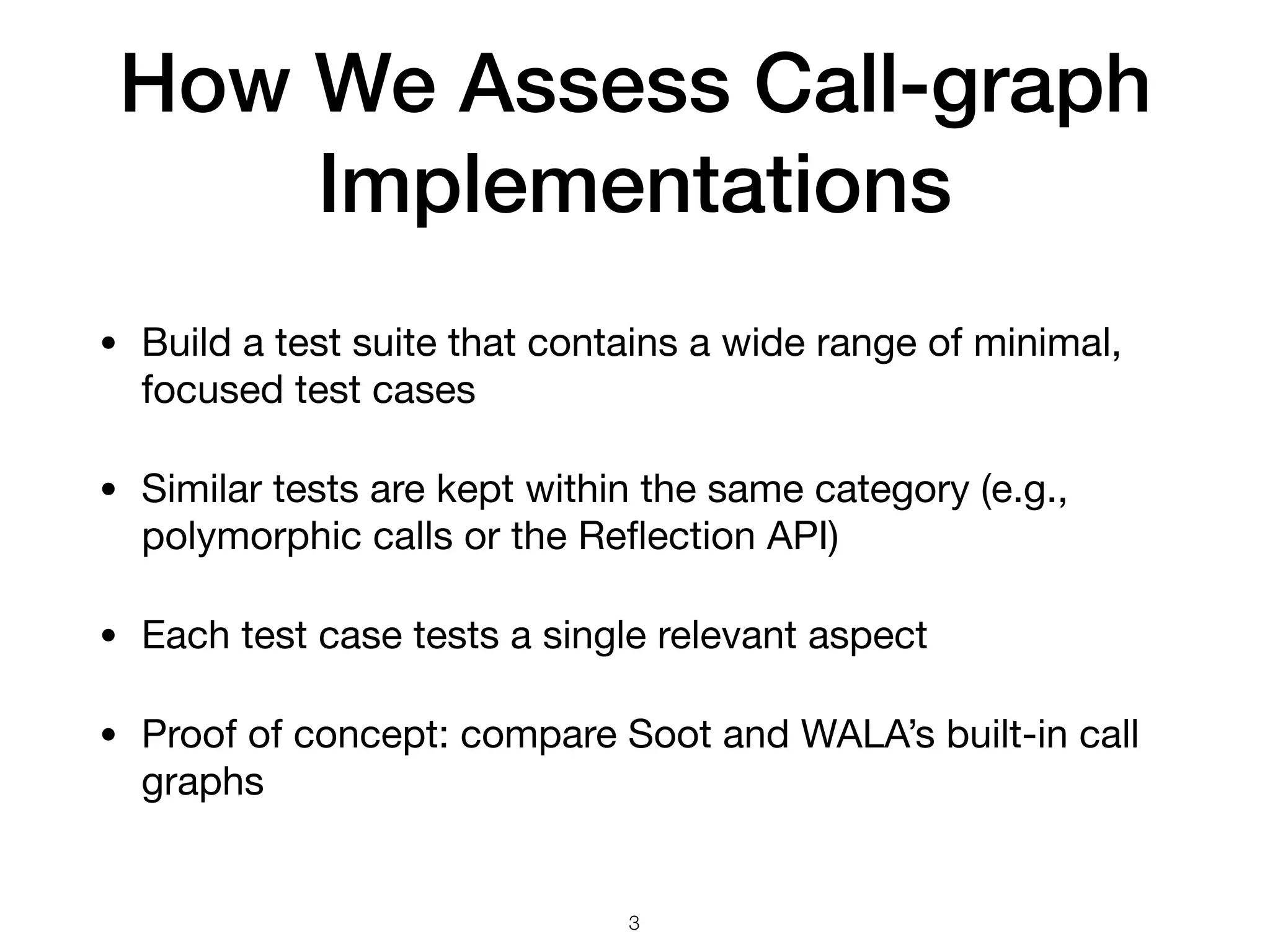 How We Assess Call-graph Implementations

• Build a test suite that contains a wide range of minimal, focused test cases

• Similar tests are kept within the same category (e.g., polymorphic calls or the Reflection API)

• Each test case tests a single relevant aspect

• Proof of concept: compare Soot and WALA’s built-in call graphs

3